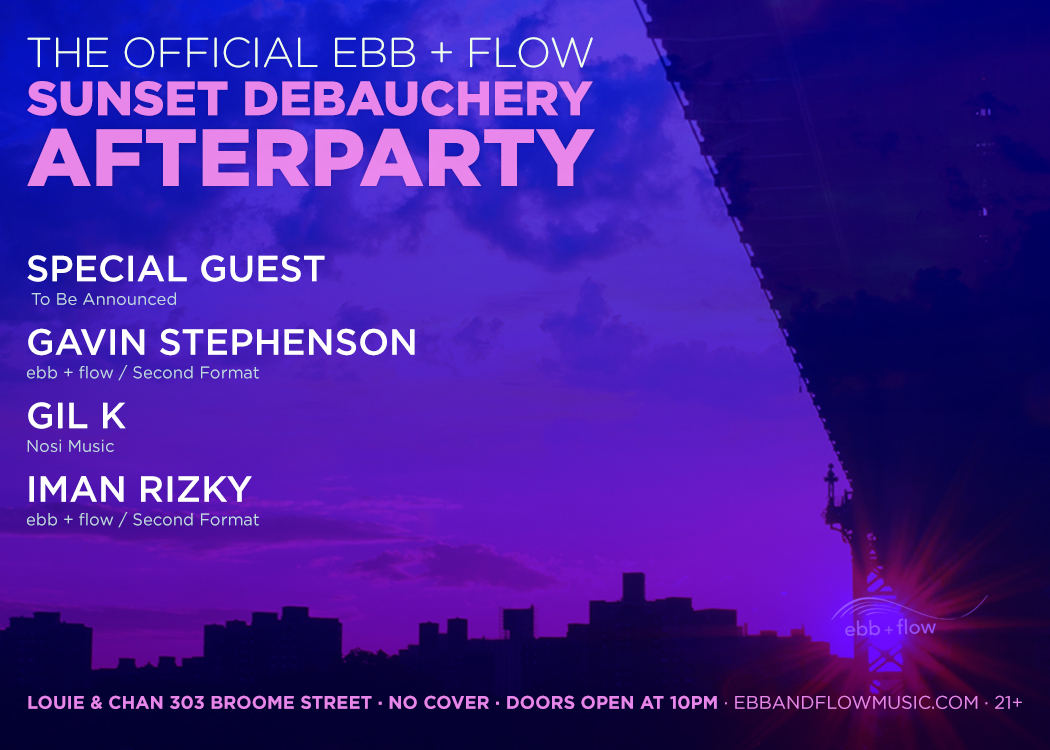 THE OFFICIAL EBB + FLOW
SUNSET DEBAUCHERY
AFTERPARTY

SPECIAL GUEST
To Be Announced

GAVIN STEPHENSON
ebb + flow / Second Format

GIL K
Nosi Music

IMAN RIZKY
ebb + flow / Second Format

ebb + flow

LOUIE & CHAN 303 BROOME STREET · NO COVER · DOORS OPEN AT 10PM · EBBANDFLOWMUSIC.COM · 21+